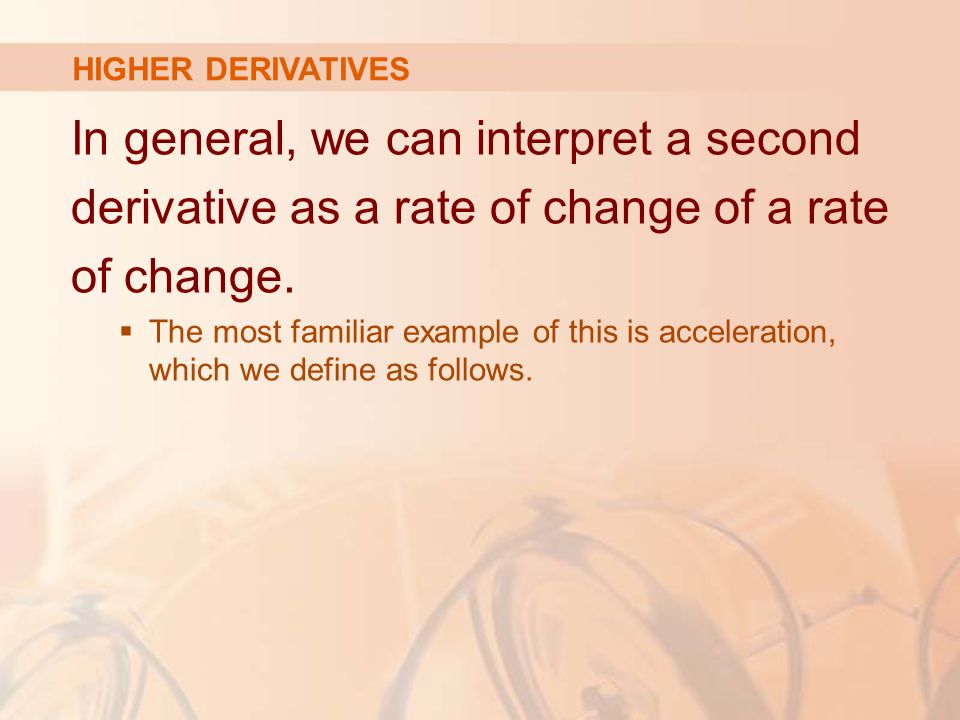 HIGHER DERIVATIVES

In general, we can interpret a second derivative as a rate of change of a rate of change.

▪ The most familiar example of this is acceleration, which we define as follows.